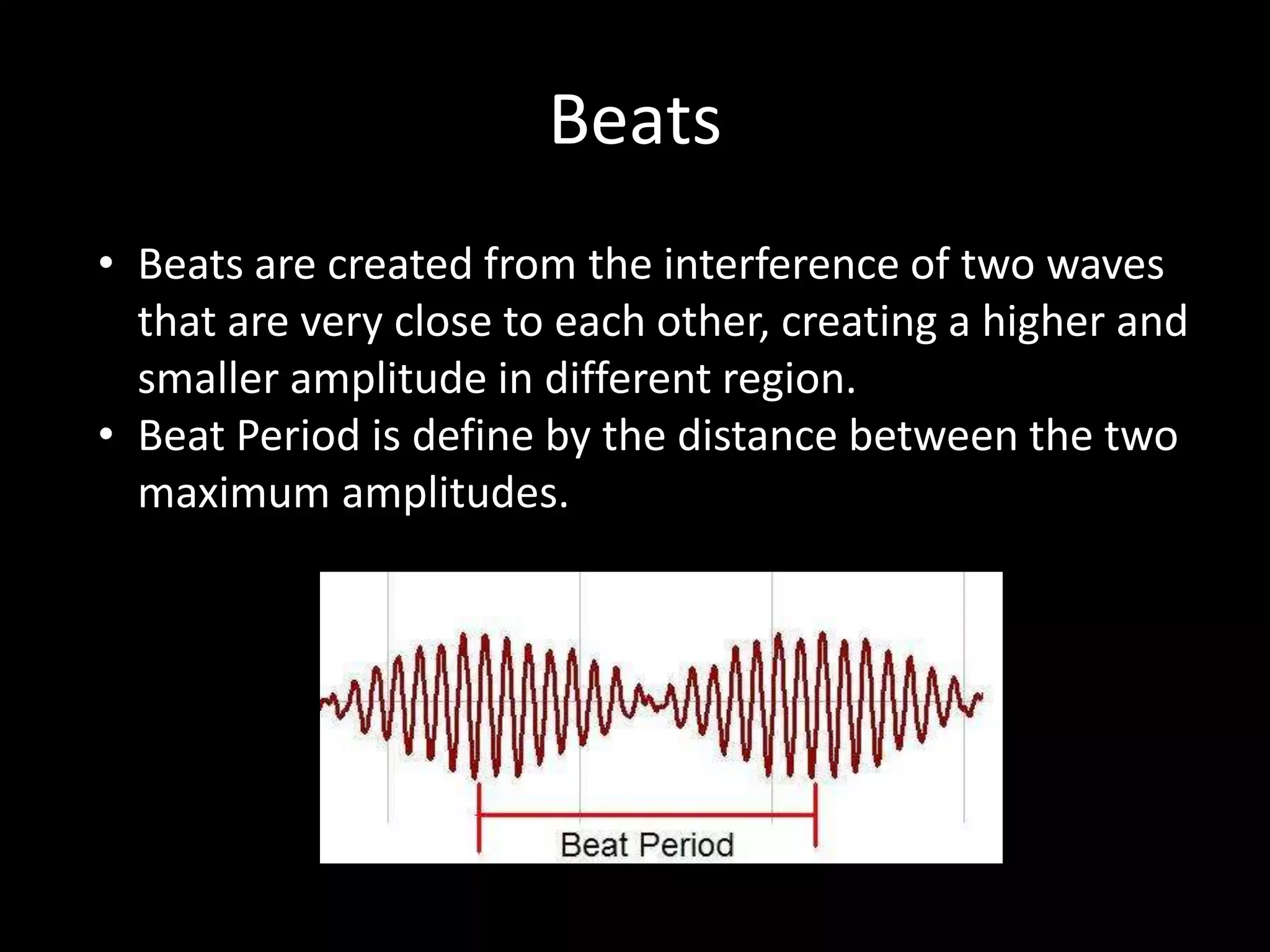 Beats

• Beats are created from the interference of two waves that are very close to each other, creating a higher and smaller amplitude in different region.
• Beat Period is define by the distance between the two maximum amplitudes.

Beat Period